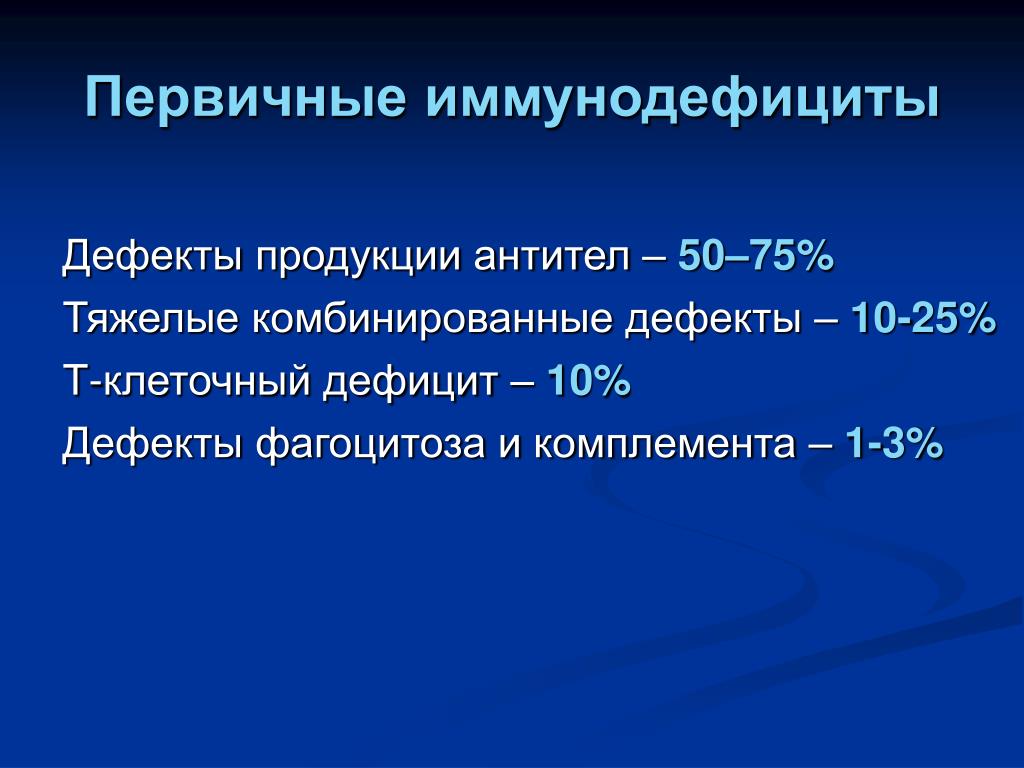 Первичные иммунодефициты

Дефекты продукции антител – 50–75%
Тяжелые комбинированные дефекты – 10-25%
Т-клеточный дефицит – 10%
Дефекты фагоцитоза и комплемента – 1-3%